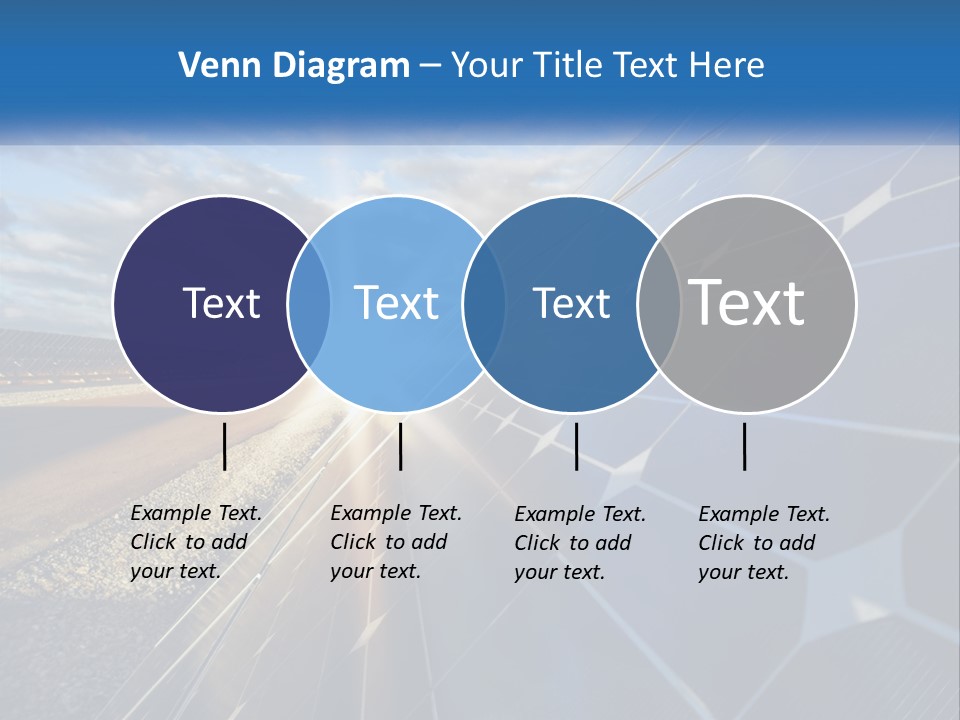 Venn Diagram – Your Title Text Here

Text

Text

Text

Text

Example Text. Click to add your text.

Example Text. Click to add your text.

Example Text. Click to add your text.

Example Text. Click to add your text.